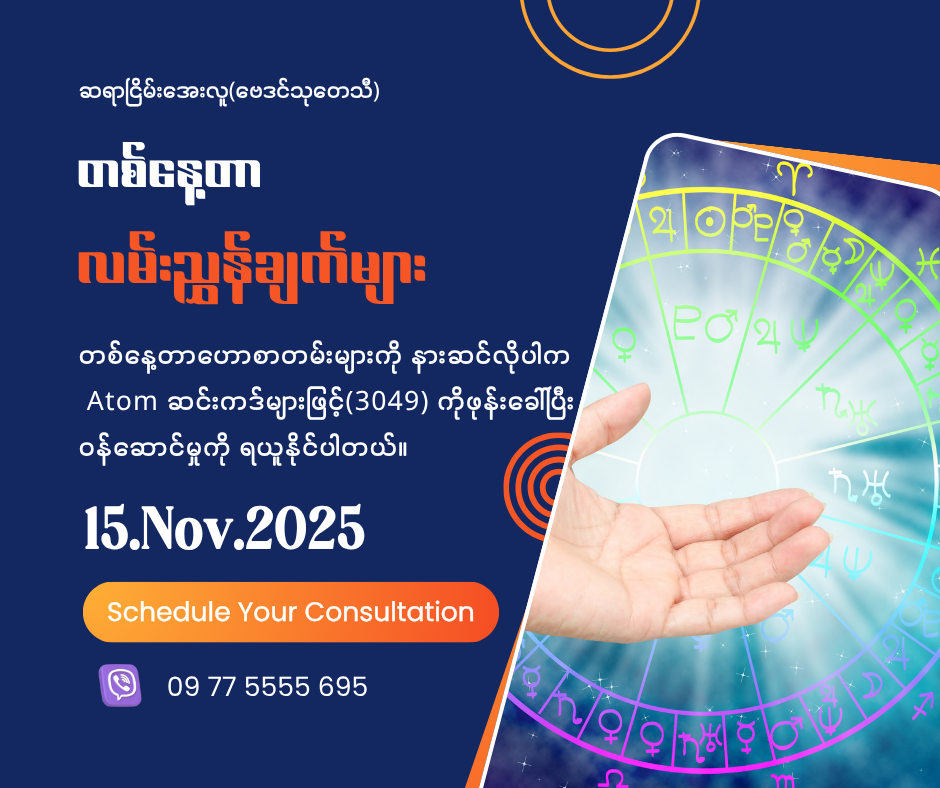 ဆရာငြိမ်းအေးလူ(ဗေဒင်သုတေသီ)

တစ်နေ့တာ

လမ်းညွှန်ချက်များ

တစ်နေ့တာဟောစာတမ်းများကို နားဆင်လိုပါက Atom ဆင်းကဒ်များဖြင့်(3049) ကိုဖုန်းခေါ်ပြီး ဝန်ဆောင်မှုကို ရယူနိုင်ပါတယ်။

15.Nov.2025

Schedule Your Consultation

09 77 5555 695